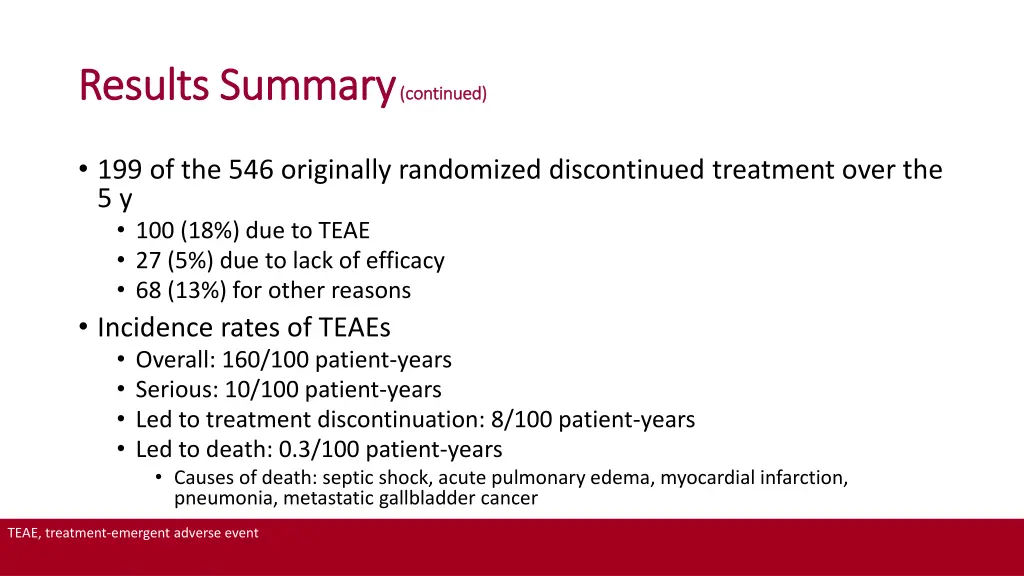 Results Summary (continued)

• 199 of the 546 originally randomized discontinued treatment over the 5 y
  • 100 (18%) due to TEAE
  • 27 (5%) due to lack of efficacy
  • 68 (13%) for other reasons
• Incidence rates of TEAEs
  • Overall: 160/100 patient-years
  • Serious: 10/100 patient-years
  • Led to treatment discontinuation: 8/100 patient-years
  • Led to death: 0.3/100 patient-years
    • Causes of death: septic shock, acute pulmonary edema, myocardial infarction, pneumonia, metastatic gallbladder cancer

TEAE, treatment-emergent adverse event